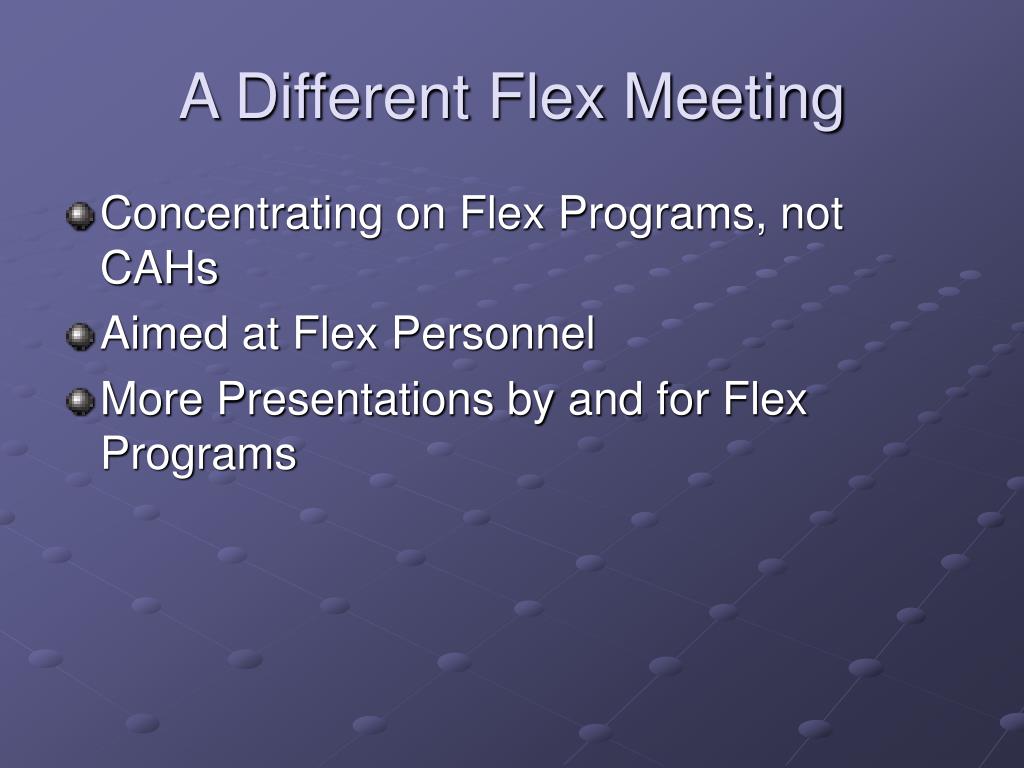 A Different Flex Meeting

Concentrating on Flex Programs, not CAHs

Aimed at Flex Personnel

More Presentations by and for Flex Programs